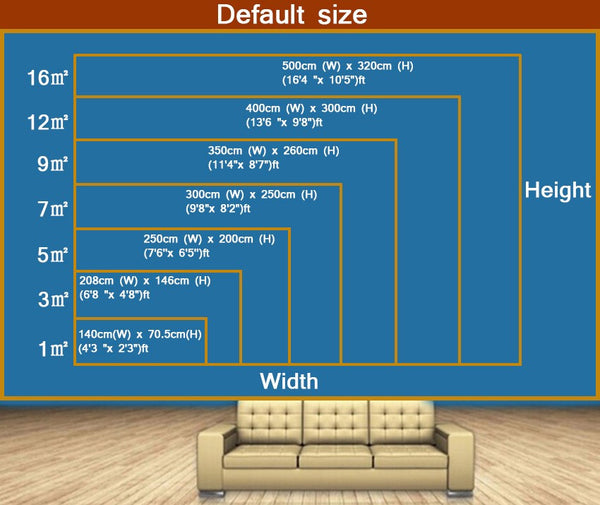 Default size

16㎡
500cm (W) x 320cm (H)
(16'4 "x 10'5")ft

12㎡
400cm (W) x 300cm (H)
(13'6 "x 9'8")ft

9㎡
350cm (W) x 260cm (H)
(11'4"x 8'7")ft

7㎡
300cm (W) x 250cm (H)
(9'8"x 8'2")ft

5㎡
250cm (W) x 200cm (H)
(7'6"x 6'5")ft

3㎡
208cm (W) x 146cm (H)
(6'8 "x 4'8")ft

1㎡
140cm(W) x 70.5cm(H)
(4'3 "x 2'3")ft

Height

Width